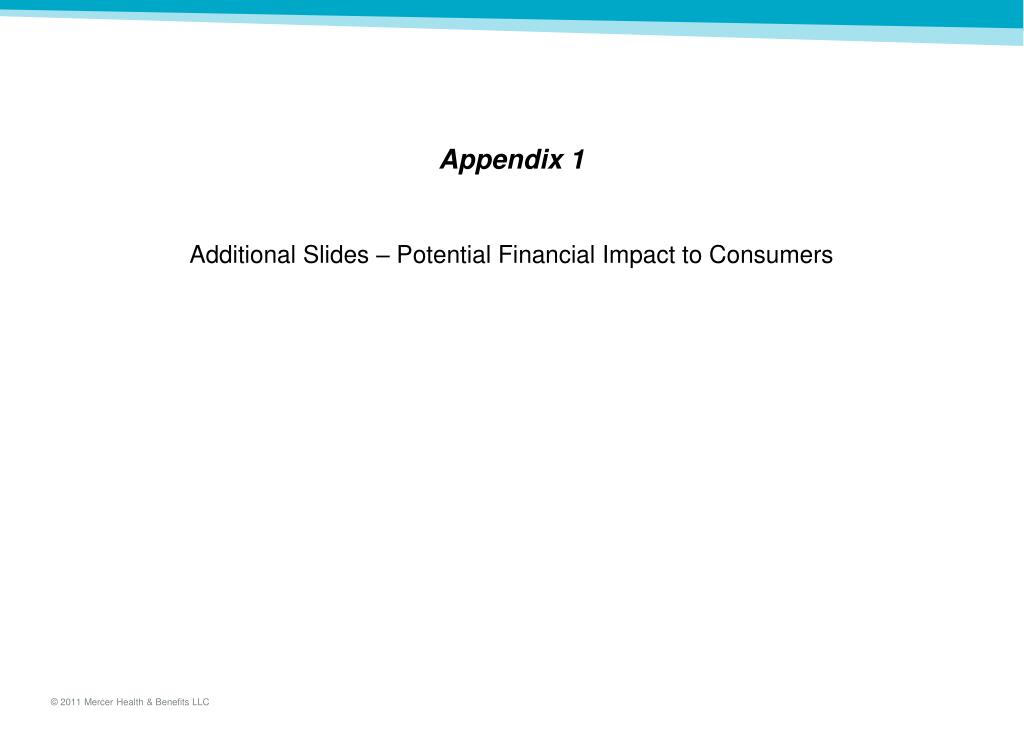 Appendix 1

Additional Slides – Potential Financial Impact to Consumers

© 2011 Mercer Health & Benefits LLC